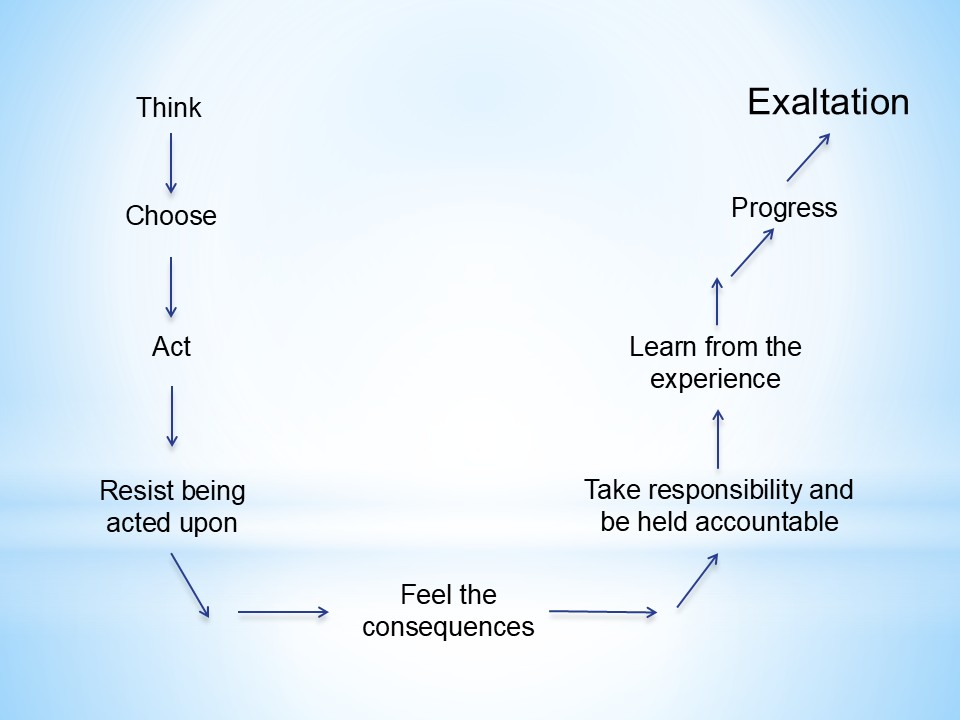 Think

Choose

Act

Resist being acted upon

Feel the consequences

Take responsibility and be held accountable

Learn from the experience

Progress

Exaltation